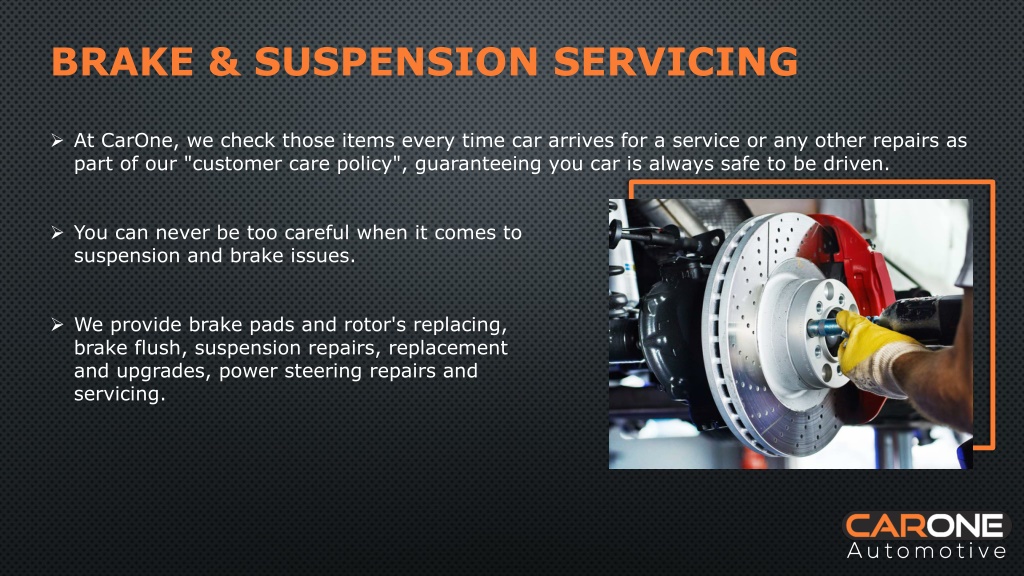 BRAKE & SUSPENSION SERVICING

➢ At CarOne, we check those items every time car arrives for a service or any other repairs as part of our "customer care policy", guaranteeing you car is always safe to be driven.

➢ You can never be too careful when it comes to suspension and brake issues.

➢ We provide brake pads and rotor's replacing, brake flush, suspension repairs, replacement and upgrades, power steering repairs and servicing.

CARONE
Automotive